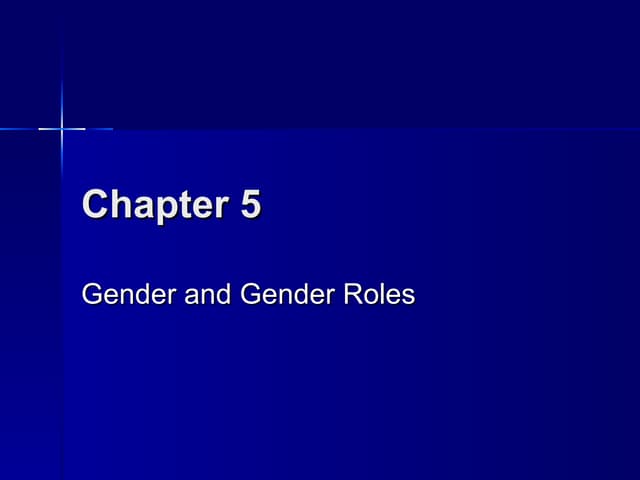 Chapter 5

Gender and Gender Roles